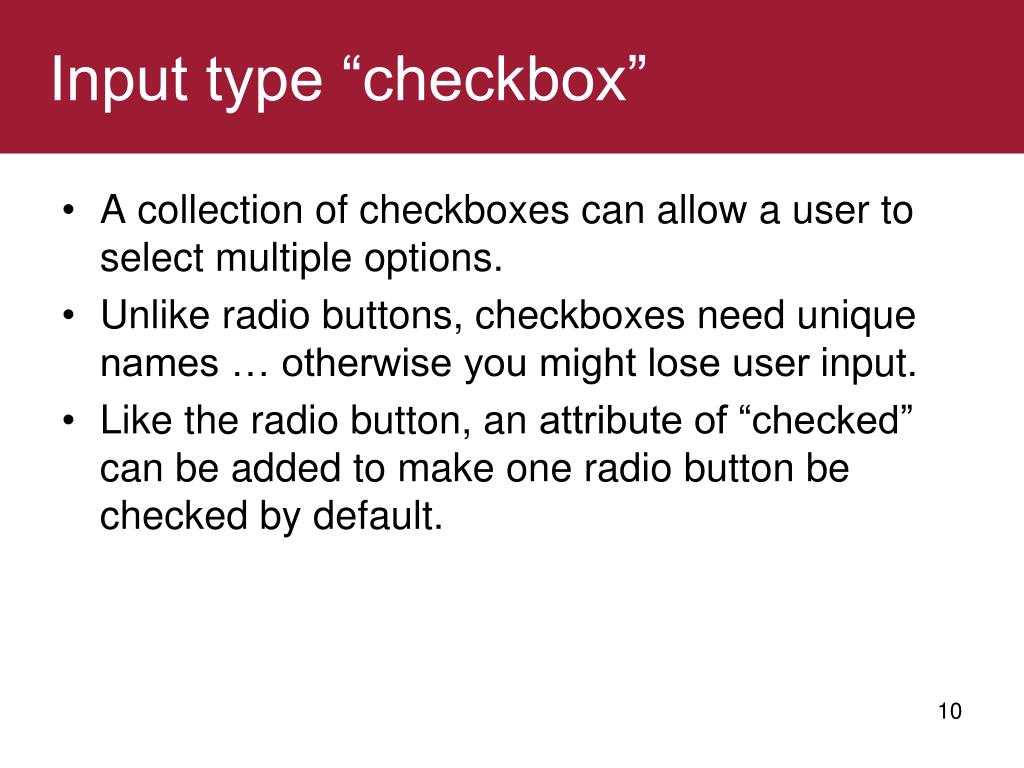 Input type “checkbox”

• A collection of checkboxes can allow a user to select multiple options.
• Unlike radio buttons, checkboxes need unique names … otherwise you might lose user input.
• Like the radio button, an attribute of “checked” can be added to make one radio button be checked by default.

10